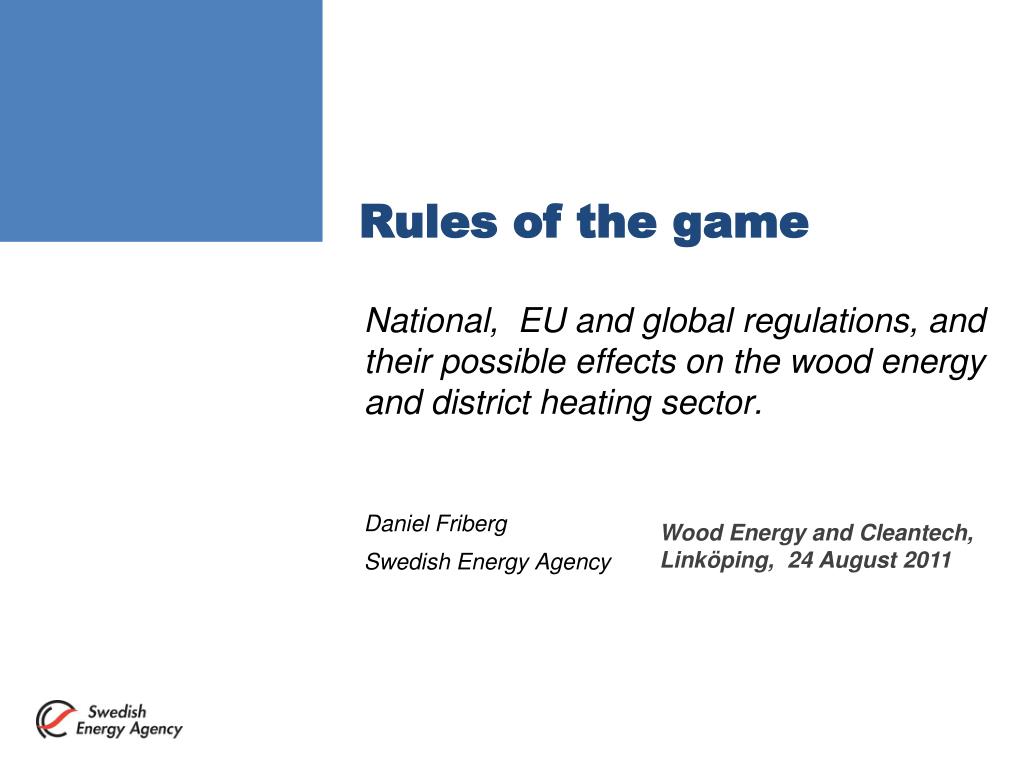 Rules of the game

National, EU and global regulations, and their possible effects on the wood energy and district heating sector.

Daniel Friberg

Swedish Energy Agency

Wood Energy and Cleantech, Linköping, 24 August 2011

Swedish Energy Agency